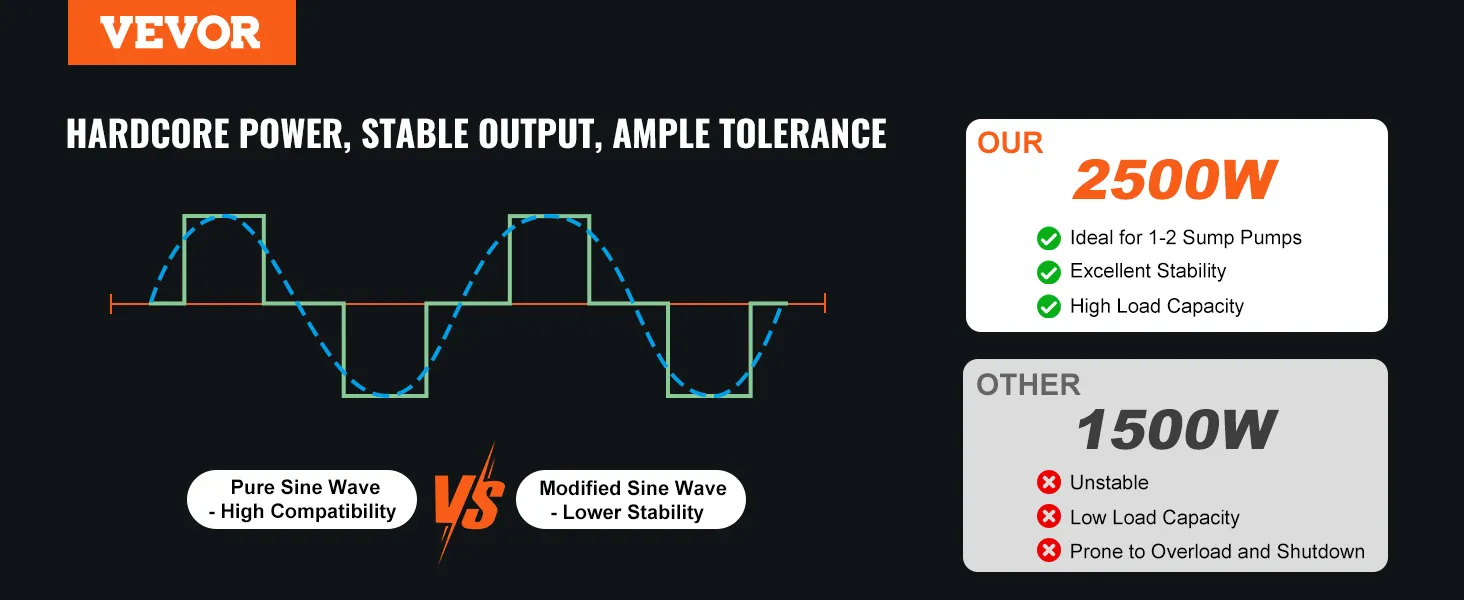 VEVOR

HARDCORE POWER, STABLE OUTPUT, AMPLE TOLERANCE

Pure Sine Wave
- High Compatibility

VS

Modified Sine Wave
- Lower Stability

OUR
2500W
Ideal for 1-2 Sump Pumps
Excellent Stability
High Load Capacity

OTHER
1500W
Unstable
Low Load Capacity
Prone to Overload and Shutdown